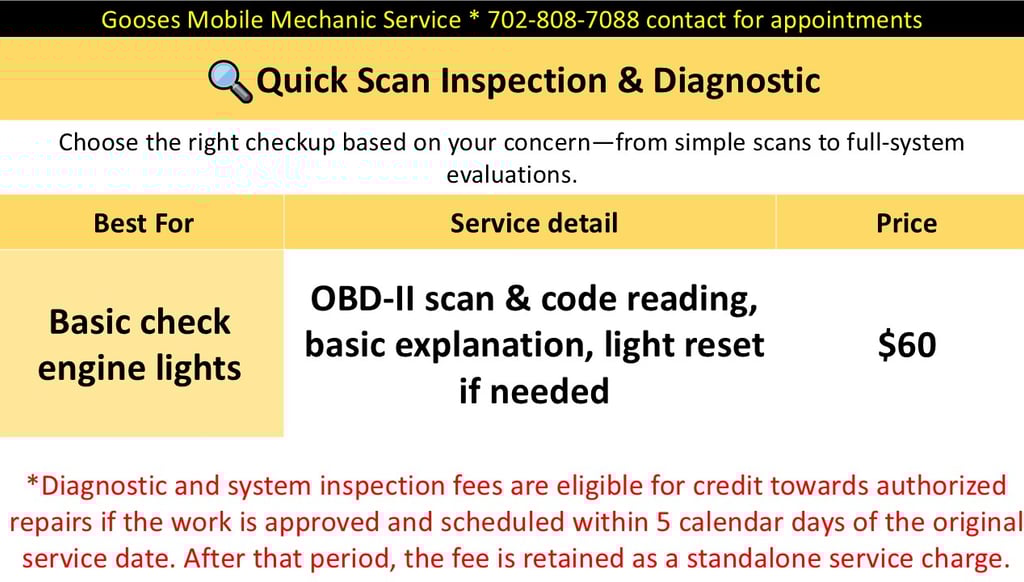 Gooses Mobile Mechanic Service * 702-808-7088 contact for appointments

🔍Quick Scan Inspection & Diagnostic

Choose the right checkup based on your concern—from simple scans to full-system evaluations.

| Best For | Service detail | Price |
|---|---|---|
| Basic check engine lights | OBD-II scan & code reading, basic explanation, light reset if needed | $60 |

*Diagnostic and system inspection fees are eligible for credit towards authorized repairs if the work is approved and scheduled within 5 calendar days of the original service date. After that period, the fee is retained as a standalone service charge.